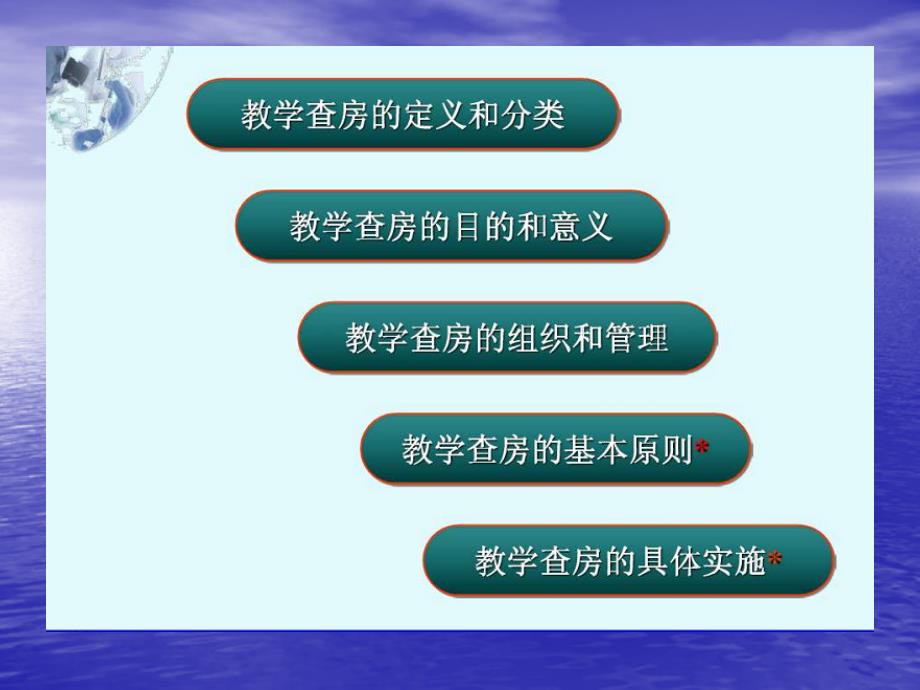 教学查房的定义和分类

教学查房的目的和意义

教学查房的组织和管理

教学查房的基本原则*

教学查房的具体实施*